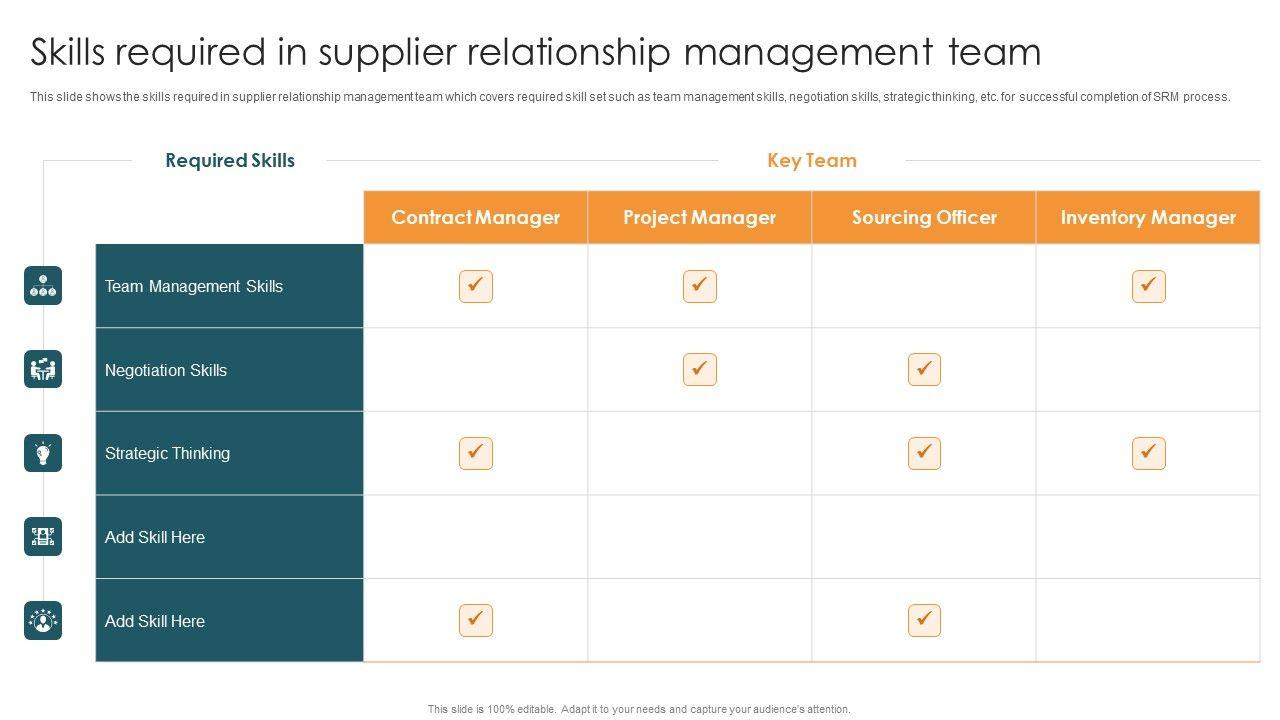 Skills required in supplier relationship management team

This slide shows the skills required in supplier relationship management team which covers required skill set such as team management skills, negotiation skills, strategic thinking, etc. for successful completion of SRM process.

Required Skills

Key Team

| | Contract Manager | Project Manager | Sourcing Officer | Inventory Manager |
|---|---|---|---|---|
| Team Management Skills | ✓ | ✓ | | ✓ |
| Negotiation Skills | | ✓ | ✓ | |
| Strategic Thinking | ✓ | | ✓ | ✓ |
| Add Skill Here | | | | |
| Add Skill Here | ✓ | | ✓ | |

This slide is 100% editable. Adapt it to your needs and capture your audience's attention.